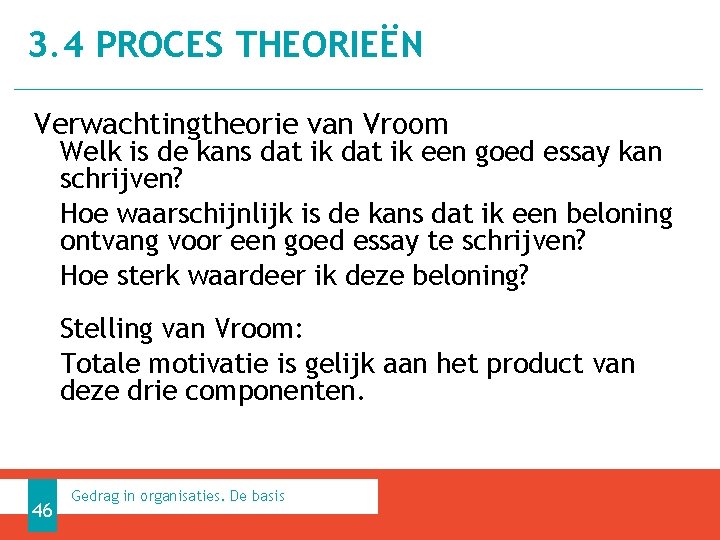 3.4 PROCES THEORIEËN

Verwachtingtheorie van Vroom

Welk is de kans dat ik dat ik een goed essay kan schrijven?

Hoe waarschijnlijk is de kans dat ik een beloning ontvang voor een goed essay te schrijven?

Hoe sterk waardeer ik deze beloning?

Stelling van Vroom:

Totale motivatie is gelijk aan het product van deze drie componenten.

46

Gedrag in organisaties. De basis